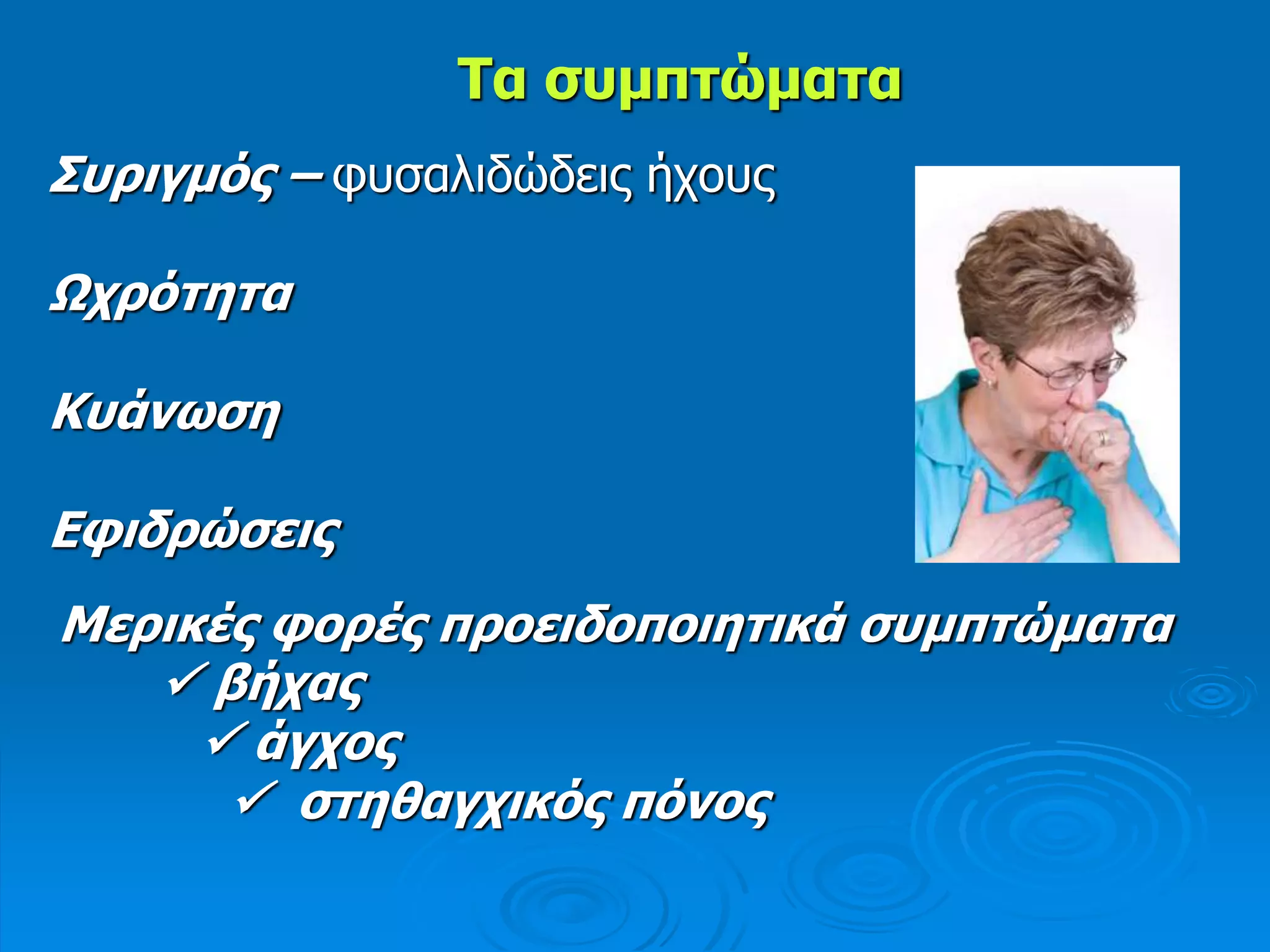 Τα συμπτώματα

Συριγμός – φυσαλιδώδεις ήχους

Ωχρότητα

Κυάνωση

Εφιδρώσεις

Μερικές φορές προειδοποιητικά συμπτώματα
✓ βήχας
✓ άγχος
✓ στηθαγχικός πόνος